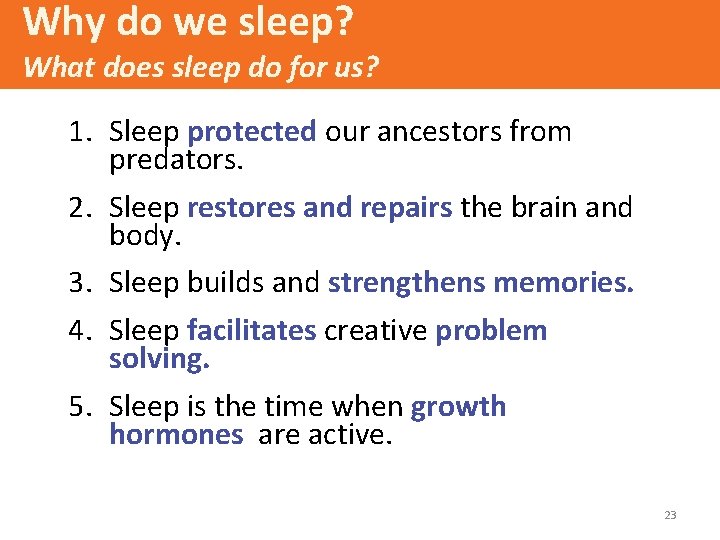 Why do we sleep?
What does sleep do for us?

1. Sleep protected our ancestors from predators.
2. Sleep restores and repairs the brain and body.
3. Sleep builds and strengthens memories.
4. Sleep facilitates creative problem solving.
5. Sleep is the time when growth hormones are active.

23